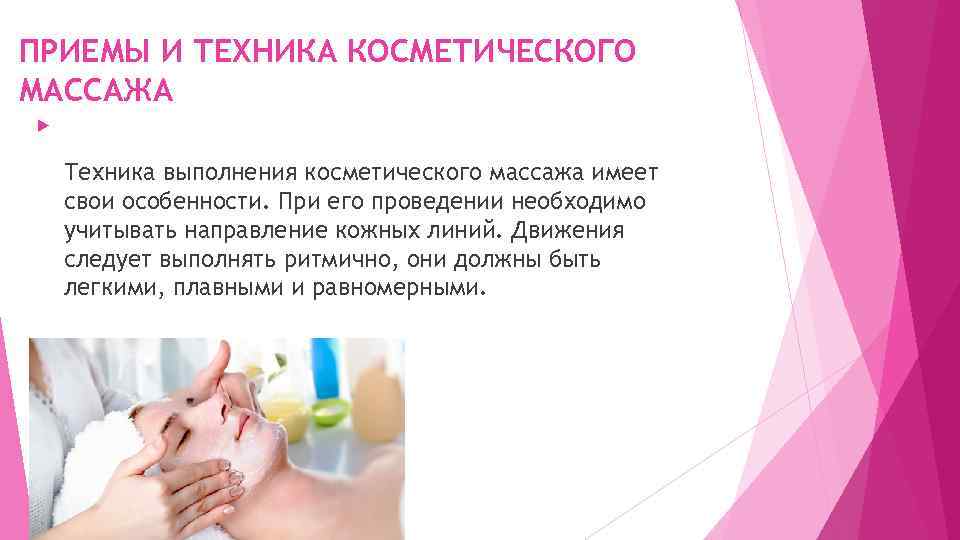 ПРИЕМЫ И ТЕХНИКА КОСМЕТИЧЕСКОГО МАССАЖА

Техника выполнения косметического массажа имеет свои особенности. При его проведении необходимо учитывать направление кожных линий. Движения следует выполнять ритмично, они должны быть легкими, плавными и равномерными.